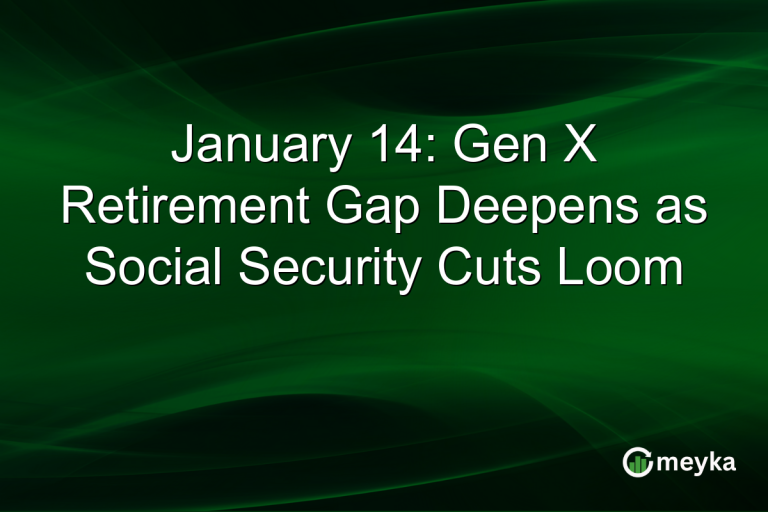 January 14: Gen X Retirement Gap Deepens as Social Security Cuts Loom

meyka